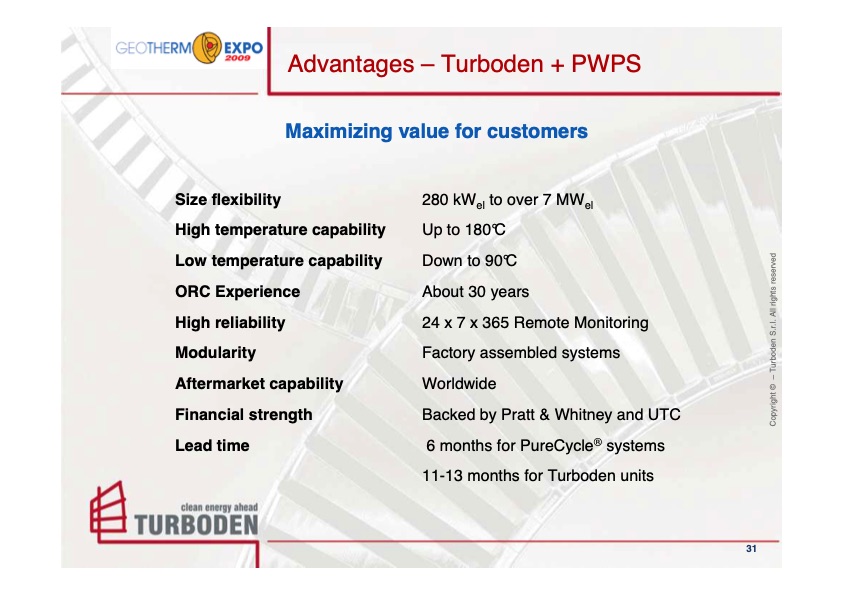 GEOTHERM EXPO 2009

Advantages – Turboden + PWPS

Maximizing value for customers

| | |
|---|---|
| Size flexibility | 280 kW$_{el}$ to over 7 MW$_{el}$ |
| High temperature capability | Up to 180℃ |
| Low temperature capability | Down to 90℃ |
| ORC Experience | About 30 years |
| High reliability | 24 x 7 x 365 Remote Monitoring |
| Modularity | Factory assembled systems |
| Aftermarket capability | Worldwide |
| Financial strength | Backed by Pratt & Whitney and UTC |
| Lead time | 6 months for PureCycle® systems |
| | 11-13 months for Turboden units |

Copyright © – Turboden S.r.l. All rights reserved

clean energy ahead
TURBODEN

31